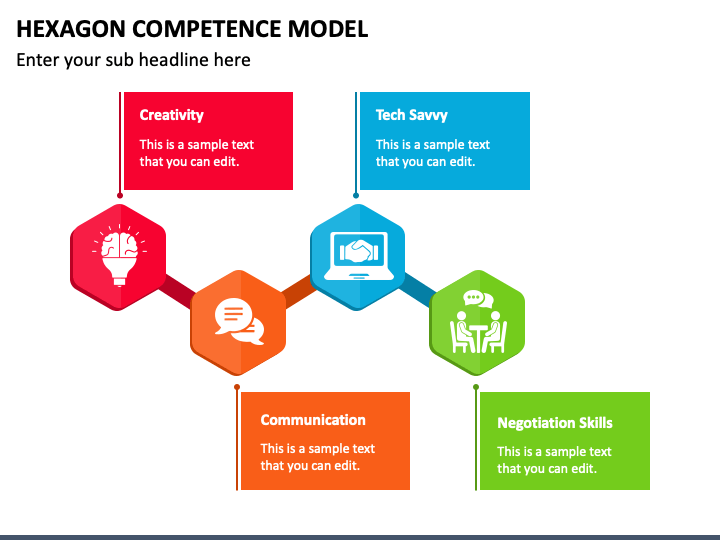 HEXAGON COMPETENCE MODEL

Enter your sub headline here

Creativity

This is a sample text that you can edit.

Tech Savvy

This is a sample text that you can edit.

Communication

This is a sample text that you can edit.

Negotiation Skills

This is a sample text that you can edit.